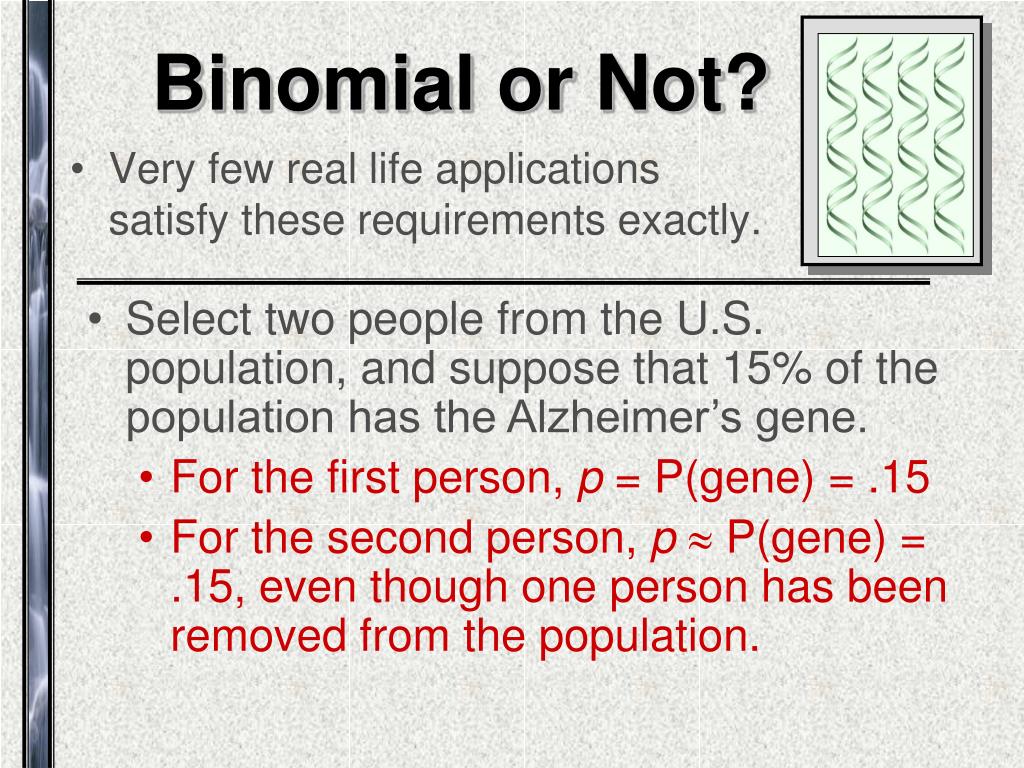 Binomial or Not?

• Very few real life applications satisfy these requirements exactly.

• Select two people from the U.S. population, and suppose that 15% of the population has the Alzheimer's gene.
  • For the first person, $p$ = P(gene) = .15
  • For the second person, $p \approx$ P(gene) = .15, even though one person has been removed from the population.